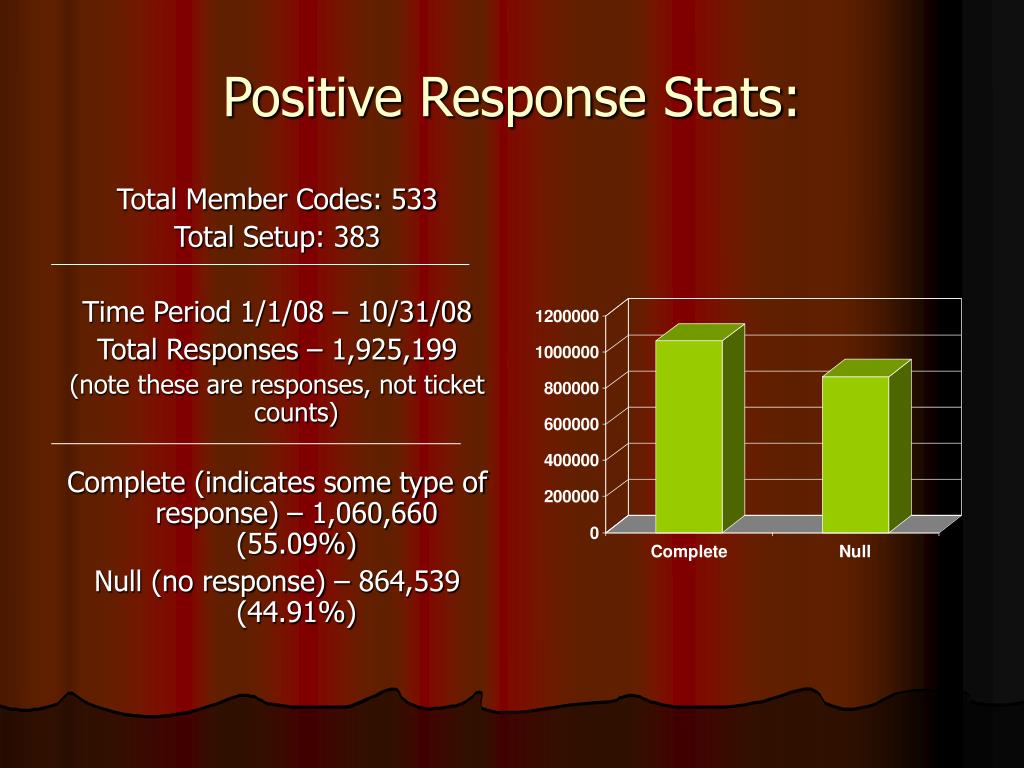 Positive Response Stats:

Total Member Codes: 533
Total Setup: 383

Time Period 1/1/08 – 10/31/08
Total Responses – 1,925,199
(note these are responses, not ticket counts)

Complete (indicates some type of response) – 1,060,660 (55.09%)
Null (no response) – 864,539 (44.91%)

1200000
1000000
800000
600000
400000
200000
0
Complete
Null